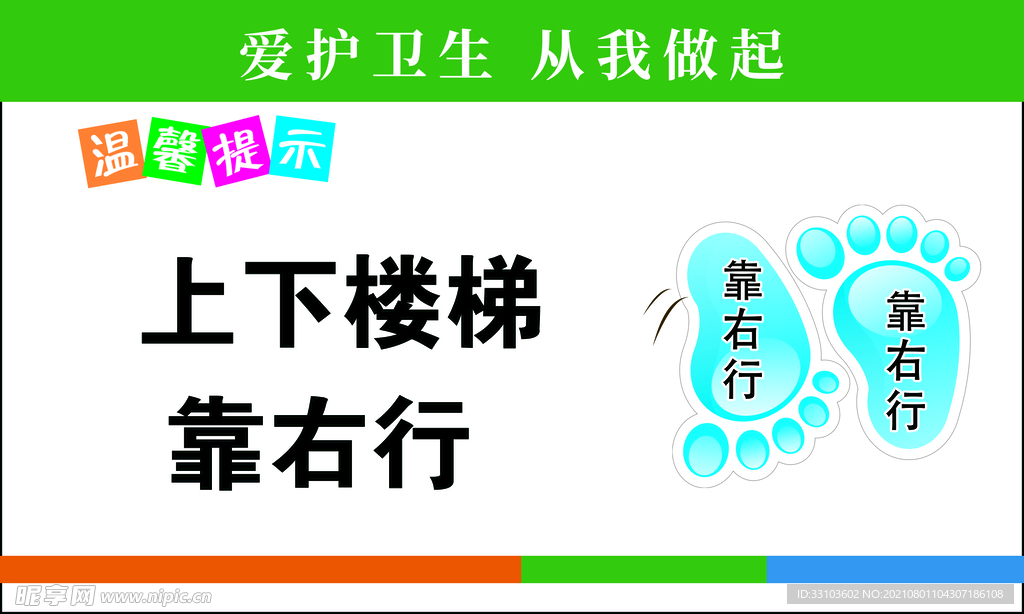 爱护卫生 从我做起

温馨提示

上下楼梯
靠右行

靠右行

靠右行

昵享网 www.nipic.cn

ID:33103602 NO:20210801104307186108